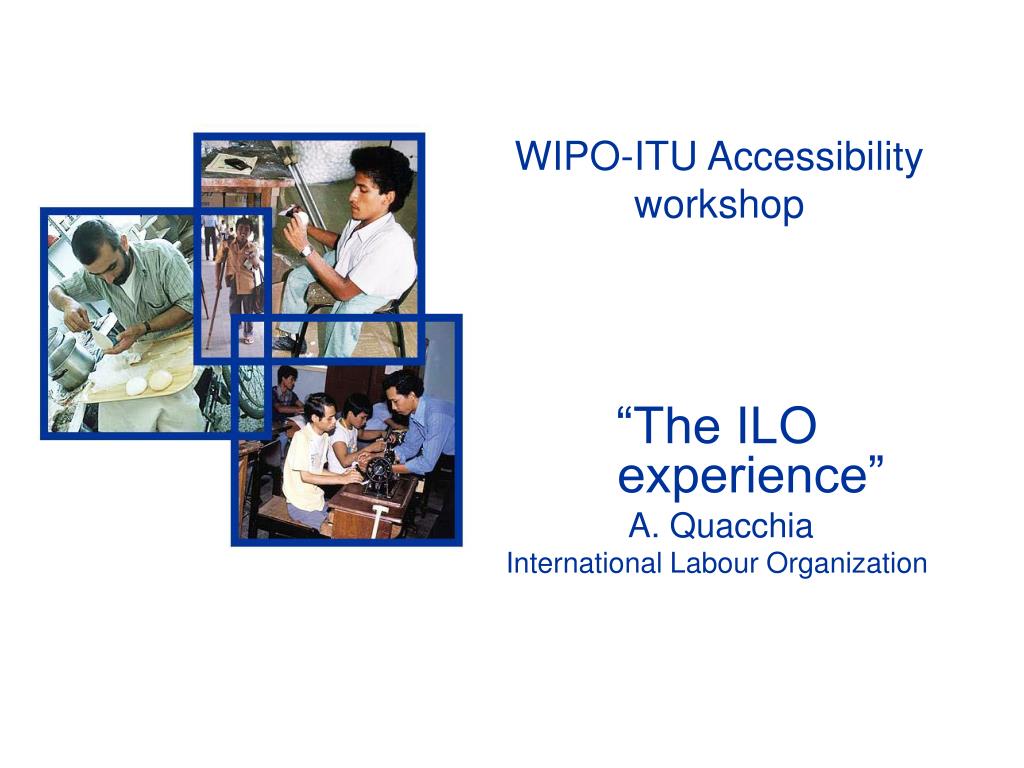 WIPO-ITU Accessibility workshop

“The ILO experience”
A. Quacchia
International Labour Organization